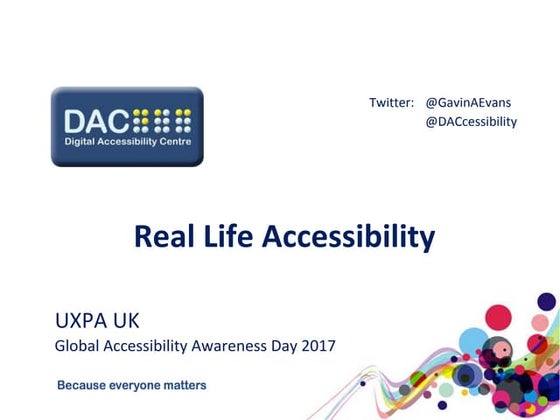 DAC
Digital Accessibility Centre

Twitter: @GavinAEvans
@DACcessibility

Real Life Accessibility

UXPA UK
Global Accessibility Awareness Day 2017

Because everyone matters